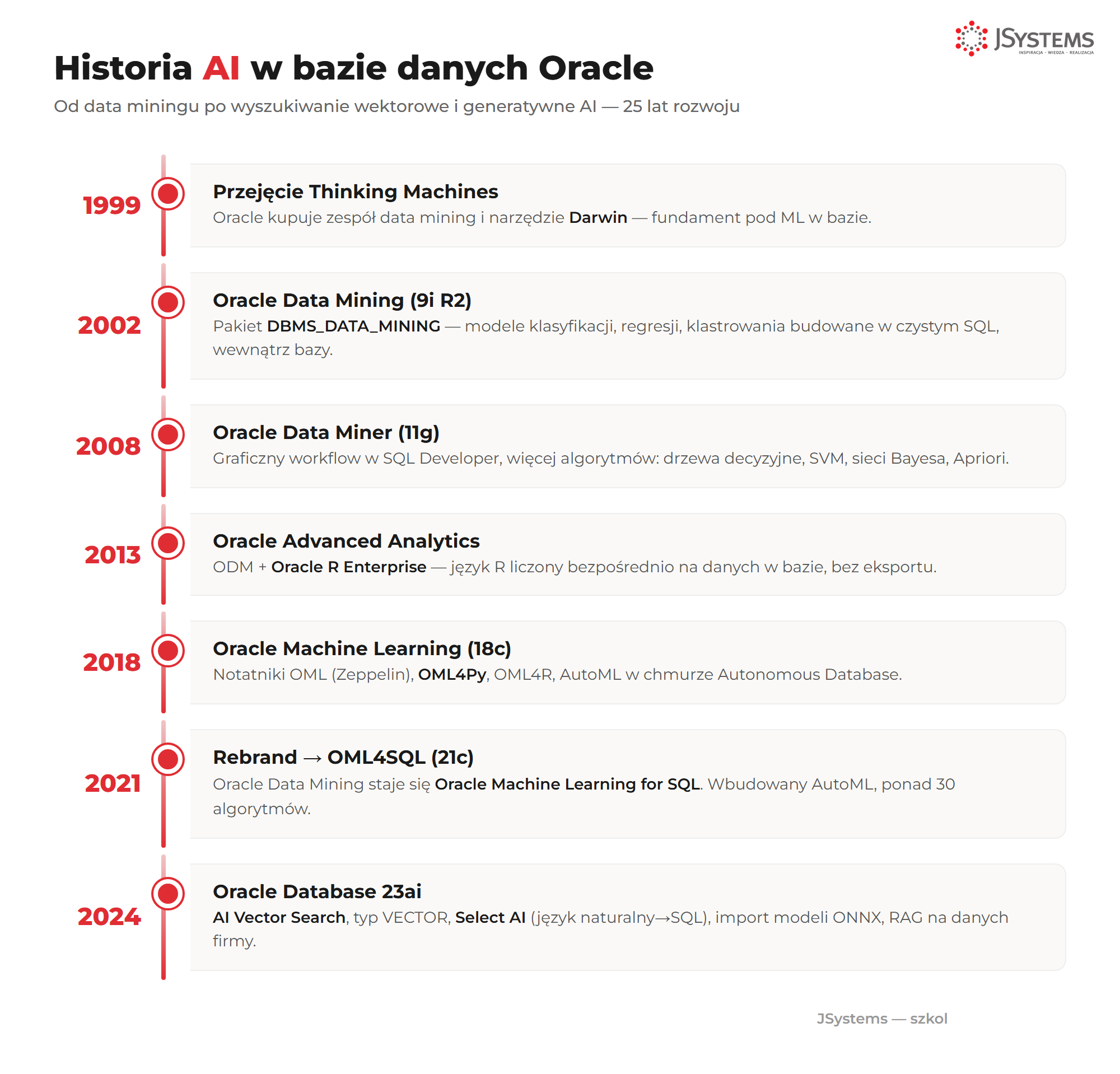 JSYSTEMS
INSPIRACJA · WIEDZA · REALIZACJA

Historia AI w bazie danych Oracle

Od data miningu po wyszukiwanie wektorowe i generatywne AI — 25 lat rozwoju

1999

Przejęcie Thinking Machines

Oracle kupuje zespół data mining i narzędzie Darwin — fundament pod ML w bazie.

2002

Oracle Data Mining (9i R2)

Pakiet DBMS_DATA_MINING — modele klasyfikacji, regresji, klastrowania budowane w czystym SQL, wewnątrz bazy.

2008

Oracle Data Miner (11g)

Graficzny workflow w SQL Developer, więcej algorytmów: drzewa decyzyjne, SVM, sieci Bayesa, Apriori.

2013

Oracle Advanced Analytics

ODM + Oracle R Enterprise — język R liczony bezpośrednio na danych w bazie, bez eksportu.

2018

Oracle Machine Learning (18c)

Notatniki OML (Zeppelin), OML4Py, OML4R, AutoML w chmurze Autonomous Database.

2021

Rebrand → OML4SQL (21c)

Oracle Data Mining staje się Oracle Machine Learning for SQL. Wbudowany AutoML, ponad 30 algorytmów.

2024

Oracle Database 23ai

AI Vector Search, typ VECTOR, Select AI (język naturalny→SQL), import modeli ONNX, RAG na danych firmy.

JSystems — szkol